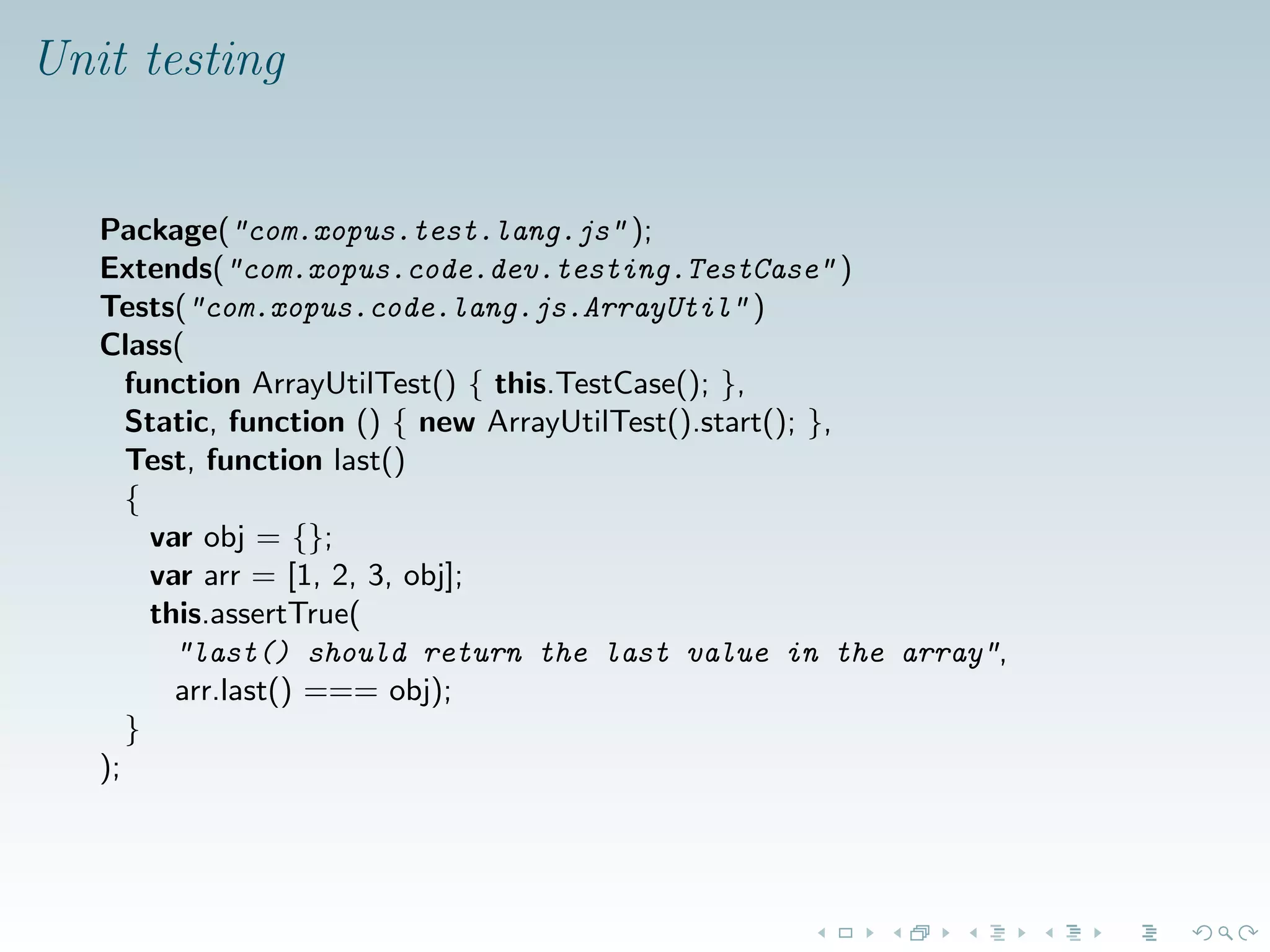 Unit testing

Package("com.xopus.test.lang.js");
Extends("com.xopus.code.dev.testing.TestCase")
Tests("com.xopus.code.lang.js.ArrayUtil")
Class(
  function ArrayUtilTest() { this.TestCase(); },
  Static, function () { new ArrayUtilTest().start(); },
  Test, function last()
  {
    var obj = {};
    var arr = [1, 2, 3, obj];
    this.assertTrue(
      "last() should return the last value in the array",
      arr.last() === obj);
  }
);